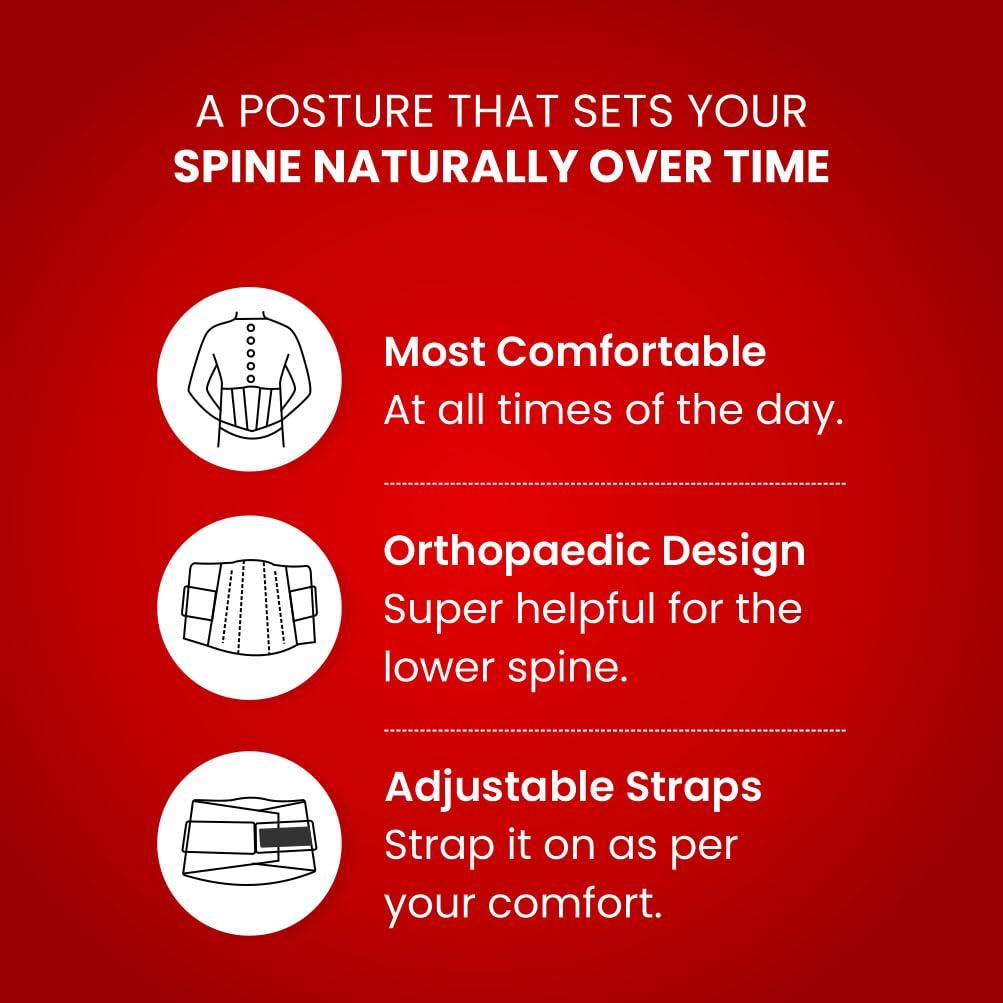 A POSTURE THAT SETS YOUR
SPINE NATURALLY OVER TIME

Most Comfortable
At all times of the day.

Orthopaedic Design
Super helpful for the lower spine.

Adjustable Straps
Strap it on as per your comfort.